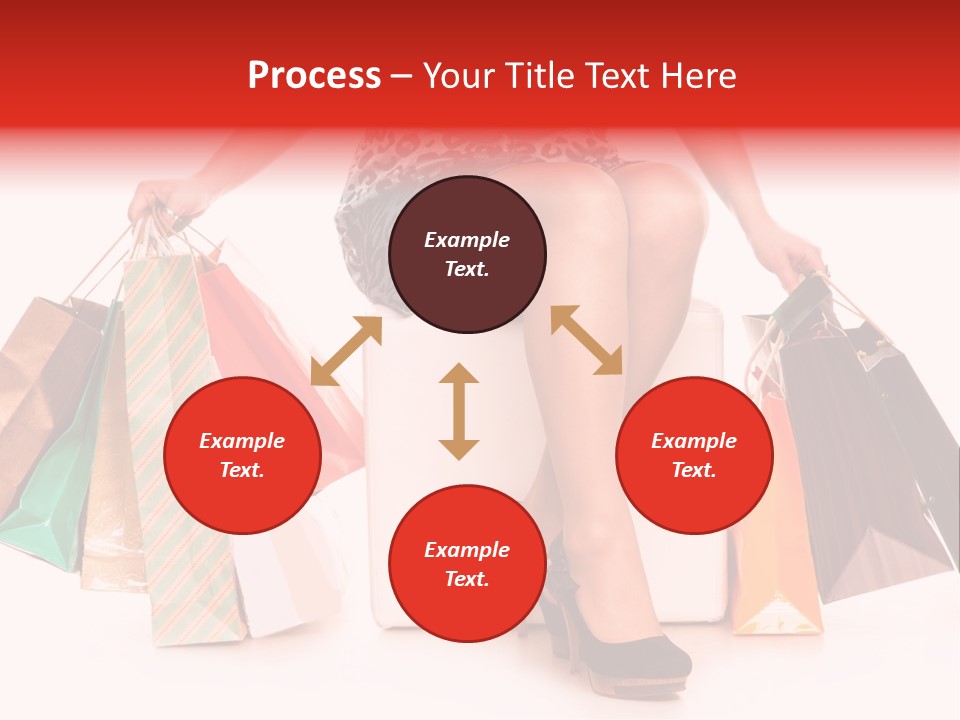 Process – Your Title Text Here

Example Text.

Example Text.

Example Text.

Example Text.